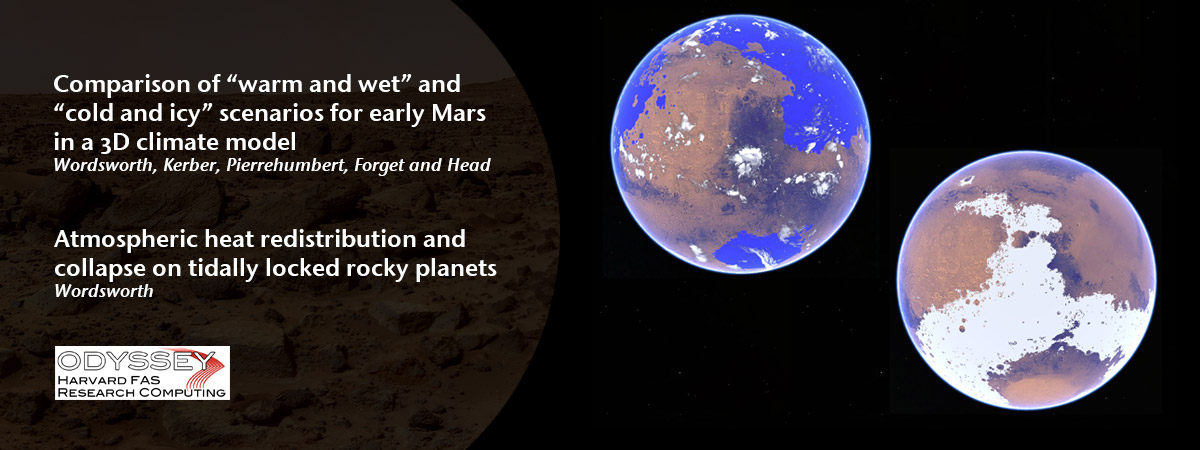 Comparison of “warm and wet” and “cold and icy” scenarios for early Mars in a 3D climate model
Wordsworth, Kerber, Pierrehumbert, Forget and Head

Atmospheric heat redistribution and collapse on tidally locked rocky planets
Wordsworth

ODYSSEY
HARVARD FAS
RESEARCH COMPUTING